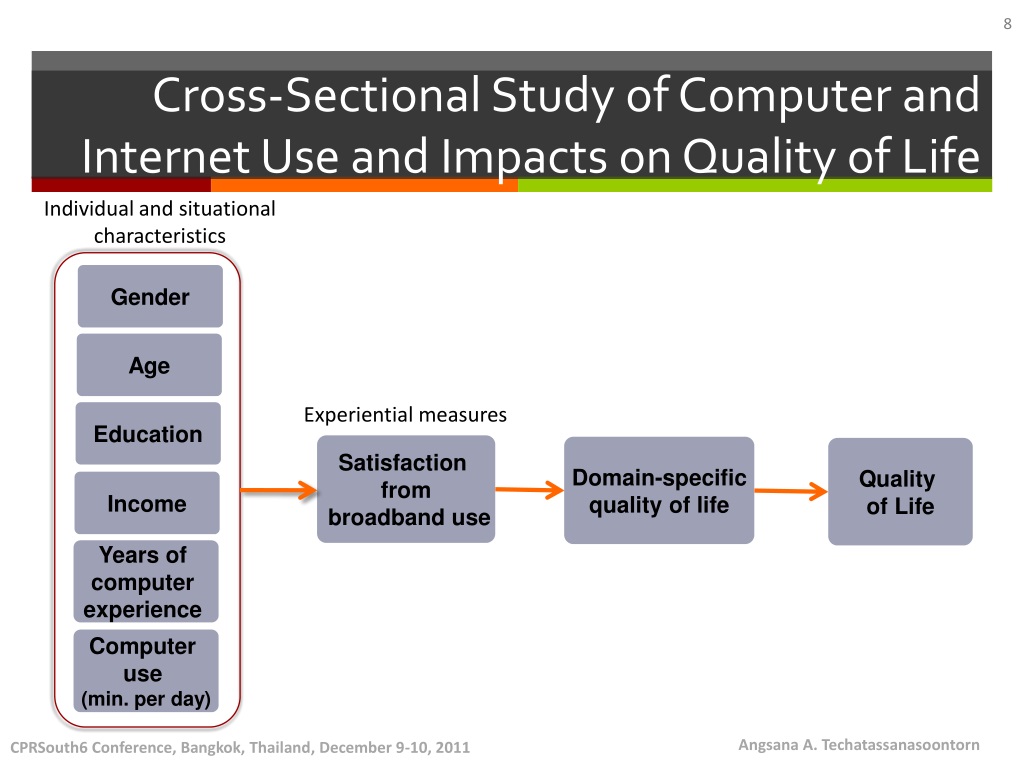 8

Cross-Sectional Study of Computer and Internet Use and Impacts on Quality of Life

Individual and situational characteristics

Gender

Age

Education

Income

Years of computer experience

Computer use (min. per day)

Experiential measures

Satisfaction from broadband use

Domain-specific quality of life

Quality of Life

CPRSouth6 Conference, Bangkok, Thailand, December 9-10, 2011

Angsana A. Techatassanasoontorn